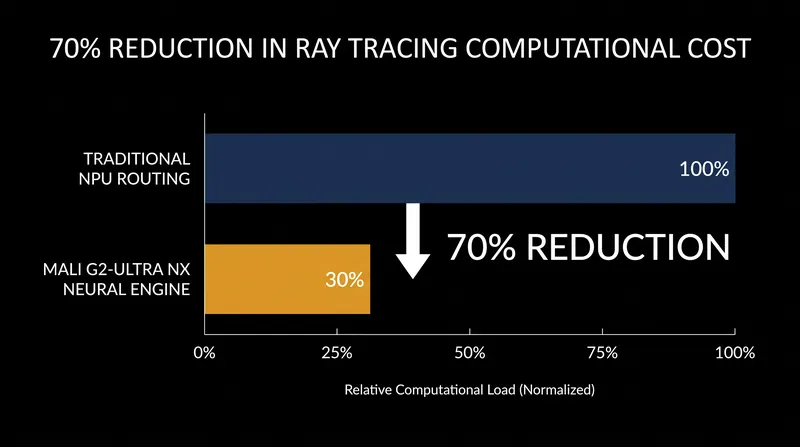 70% REDUCTION IN RAY TRACING COMPUTATIONAL COST

TRADITIONAL NPU ROUTING

100%

70% REDUCTION

MALI G2-ULTRA NX NEURAL ENGINE

30%

0%
25%
50%
75%
100%

Relative Computational Load (Normalized)